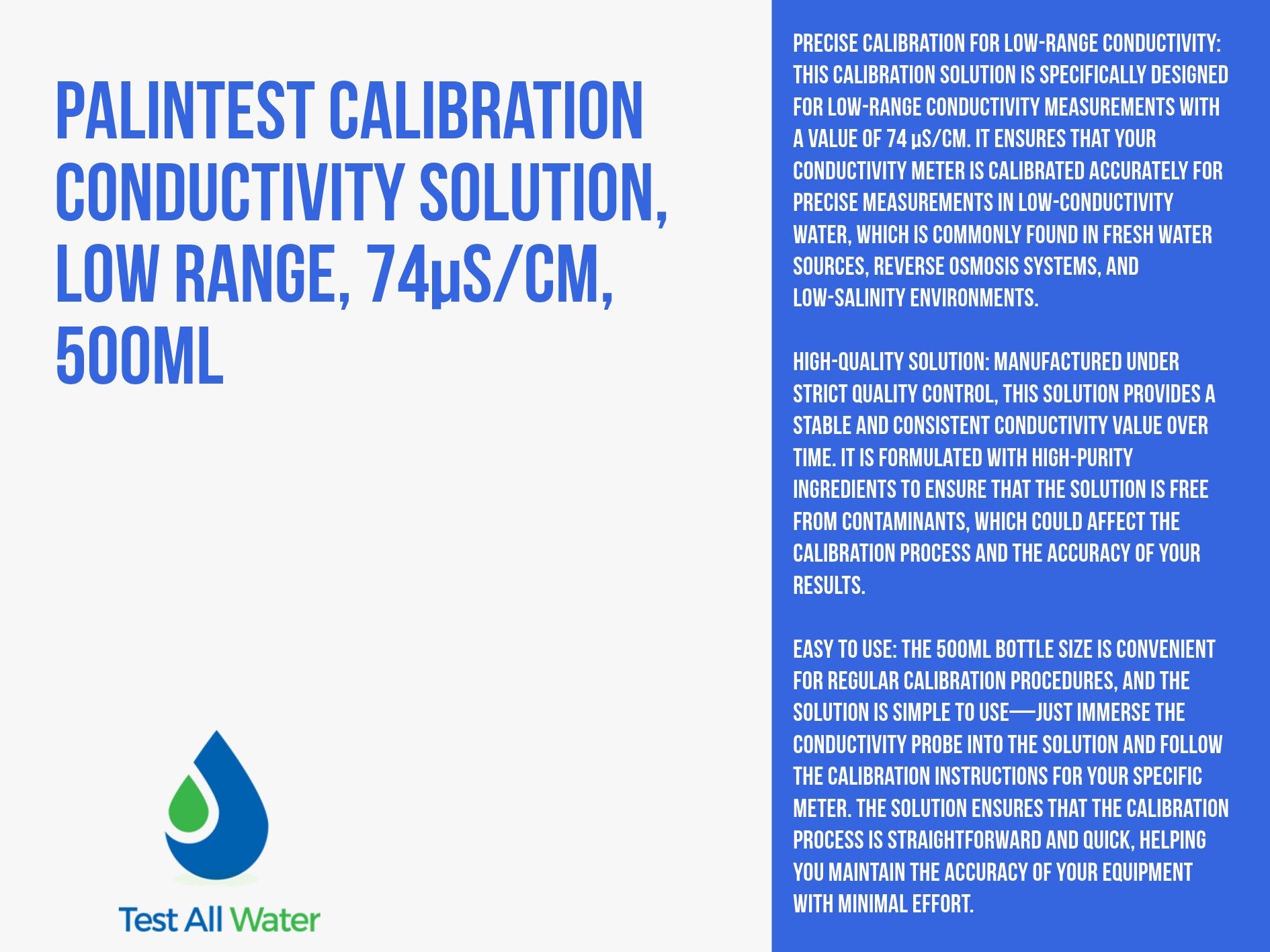 PALINTEST CALIBRATION CONDUCTIVITY SOLUTION, LOW RANGE, 74µS/CM, 500ML

Test All Water

PRECISE CALIBRATION FOR LOW-RANGE CONDUCTIVITY: THIS CALIBRATION SOLUTION IS SPECIFICALLY DESIGNED FOR LOW-RANGE CONDUCTIVITY MEASUREMENTS WITH A VALUE OF 74 µS/CM. IT ENSURES THAT YOUR CONDUCTIVITY METER IS CALIBRATED ACCURATELY FOR PRECISE MEASUREMENTS IN LOW-CONDUCTIVITY WATER, WHICH IS COMMONLY FOUND IN FRESH WATER SOURCES, REVERSE OSMOSIS SYSTEMS, AND LOW-SALINITY ENVIRONMENTS.

HIGH-QUALITY SOLUTION: MANUFACTURED UNDER STRICT QUALITY CONTROL, THIS SOLUTION PROVIDES A STABLE AND CONSISTENT CONDUCTIVITY VALUE OVER TIME. IT IS FORMULATED WITH HIGH-PURITY INGREDIENTS TO ENSURE THAT THE SOLUTION IS FREE FROM CONTAMINANTS, WHICH COULD AFFECT THE CALIBRATION PROCESS AND THE ACCURACY OF YOUR RESULTS.

EASY TO USE: THE 500ML BOTTLE SIZE IS CONVENIENT FOR REGULAR CALIBRATION PROCEDURES, AND THE SOLUTION IS SIMPLE TO USE—JUST IMMERSE THE CONDUCTIVITY PROBE INTO THE SOLUTION AND FOLLOW THE CALIBRATION INSTRUCTIONS FOR YOUR SPECIFIC METER. THE SOLUTION ENSURES THAT THE CALIBRATION PROCESS IS STRAIGHTFORWARD AND QUICK, HELPING YOU MAINTAIN THE ACCURACY OF YOUR EQUIPMENT WITH MINIMAL EFFORT.